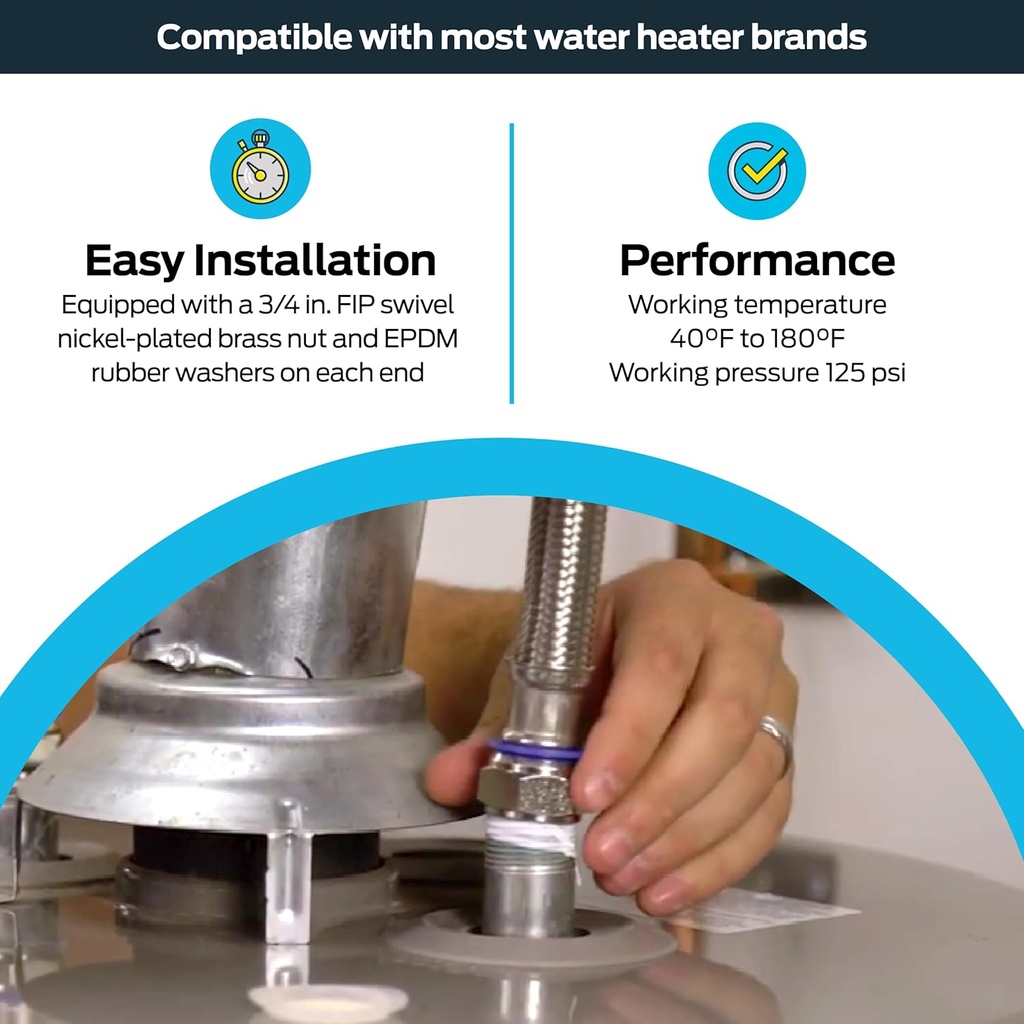 Compatible with most water heater brands

Easy Installation
Equipped with a 3/4 in. FIP swivel nickel-plated brass nut and EPDM rubber washers on each end

Performance
Working temperature 40ºF to 180ºF
Working pressure 125 psi